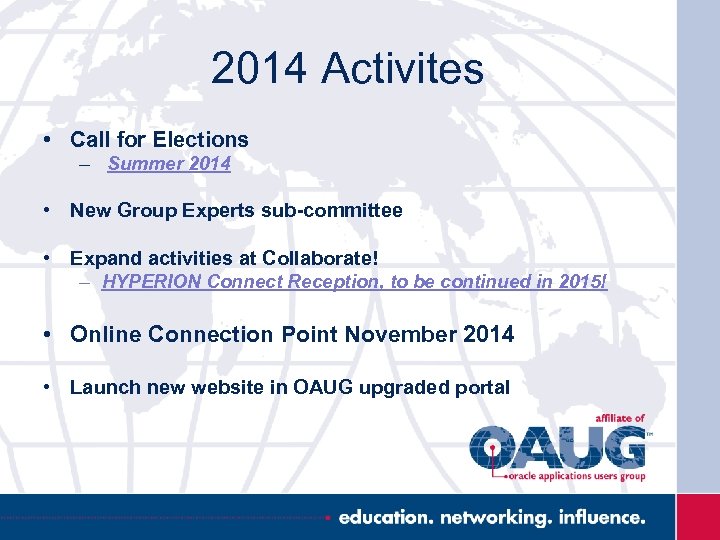 2014 Activites

• Call for Elections
– Summer 2014

• New Group Experts sub-committee

• Expand activities at Collaborate!
– HYPERION Connect Reception, to be continued in 2015!

• Online Connection Point November 2014

• Launch new website in OAUG upgraded portal

affiliate of
OAUG™
oracle applications users group

education. networking. influence.